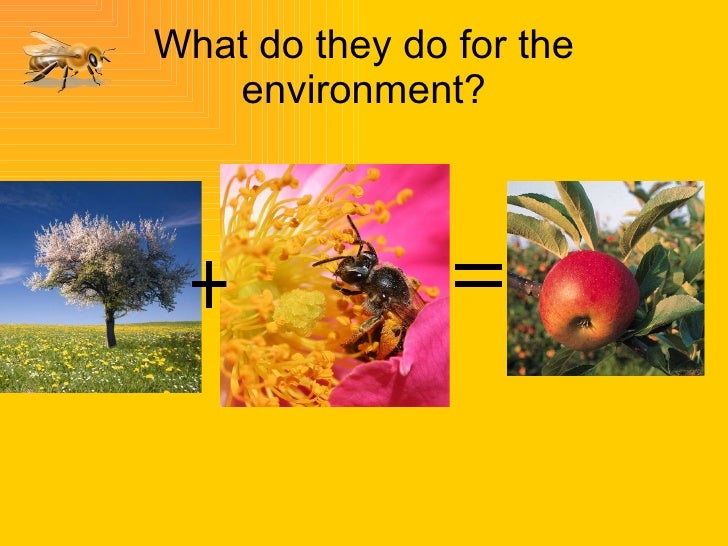 What do they do for the environment?

+

=